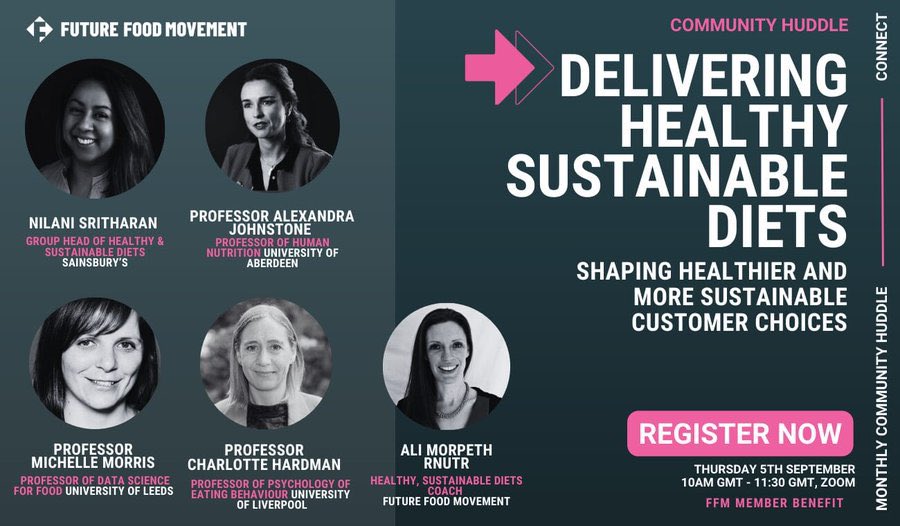 FUTURE FOOD MOVEMENT

NILANI SRITHARAN
GROUP HEAD OF HEALTHY & SUSTAINABLE DIETS
SAINSBURY'S

PROFESSOR ALEXANDRA JOHNSTONE
PROFESSOR OF HUMAN NUTRITION UNIVERSITY OF ABERDEEN

PROFESSOR MICHELLE MORRIS
PROFESSOR OF DATA SCIENCE FOR FOOD UNIVERSITY OF LEEDS

PROFESSOR CHARLOTTE HARDMAN
PROFESSOR OF PSYCHOLOGY OF EATING BEHAVIOUR UNIVERSITY OF LIVERPOOL

ALI MORPETH RNUTR
HEALTHY, SUSTAINABLE DIETS COACH
FUTURE FOOD MOVEMENT

COMMUNITY HUDDLE

DELIVERING HEALTHY SUSTAINABLE DIETS

SHAPING HEALTHIER AND MORE SUSTAINABLE CUSTOMER CHOICES

REGISTER NOW

THURSDAY 5TH SEPTEMBER
10AM GMT - 11:30 GMT, ZOOM

FFM MEMBER BENEFIT

CONNECT

MONTHLY COMMUNITY HUDDLE